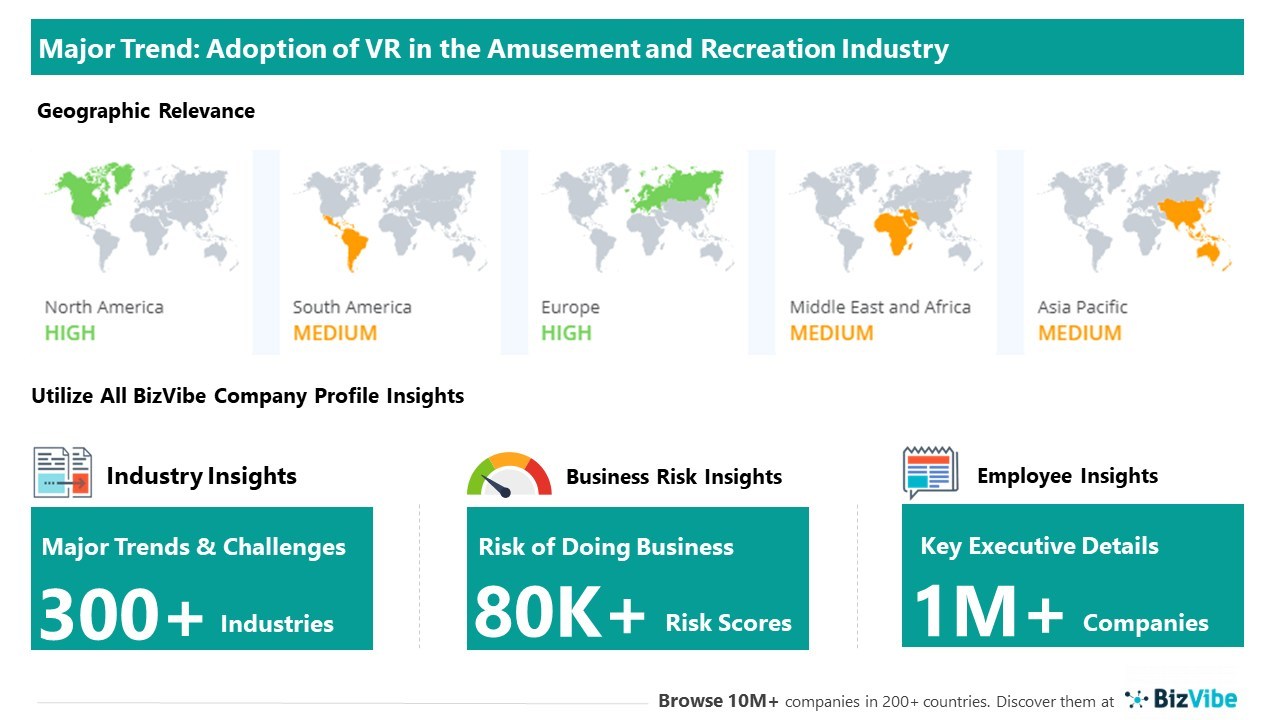 Major Trend: Adoption of VR in the Amusement and Recreation Industry

Geographic Relevance

North America
HIGH

South America
MEDIUM

Europe
HIGH

Middle East and Africa
MEDIUM

Asia Pacific
MEDIUM

Utilize All BizVibe Company Profile Insights

Industry Insights

Major Trends & Challenges

300+ Industries

Business Risk Insights

Risk of Doing Business

80K+ Risk Scores

Employee Insights

Key Executive Details

1M+ Companies

Browse 10M+ companies in 200+ countries. Discover them at BizVibe